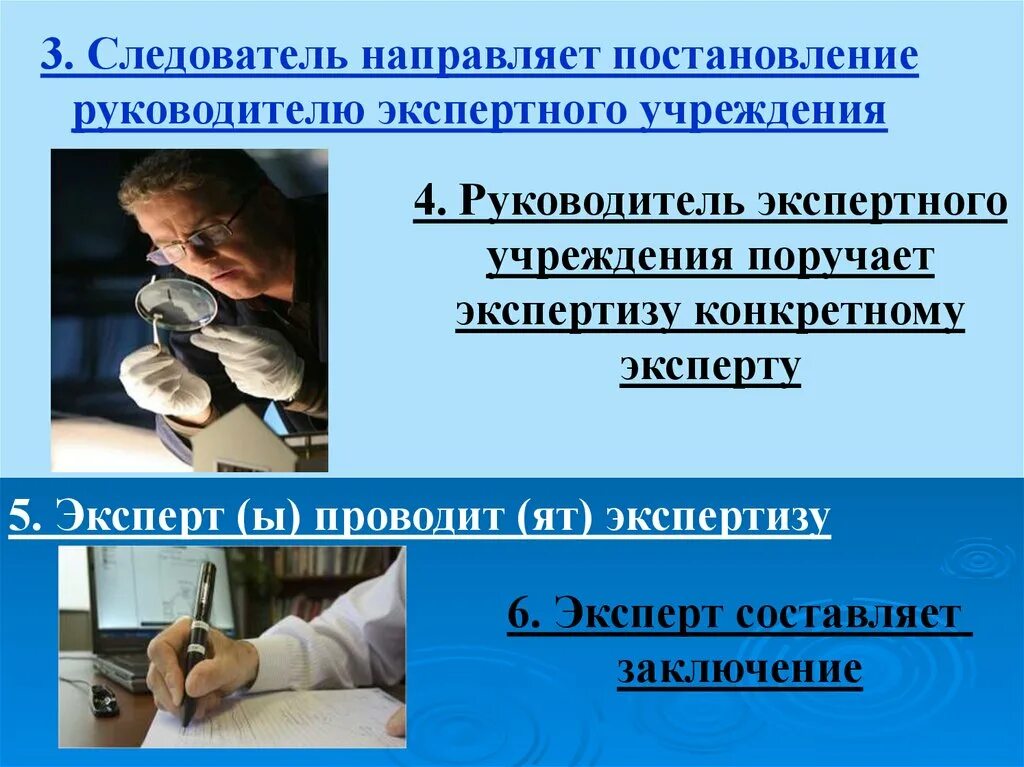 3. Следователь направляет постановление руководителю экспертного учреждения

4. Руководитель экспертного учреждения поручает экспертизу конкретному эксперту

5. Эксперт (ы) проводит (ят) экспертизу

6. Эксперт составляет заключение